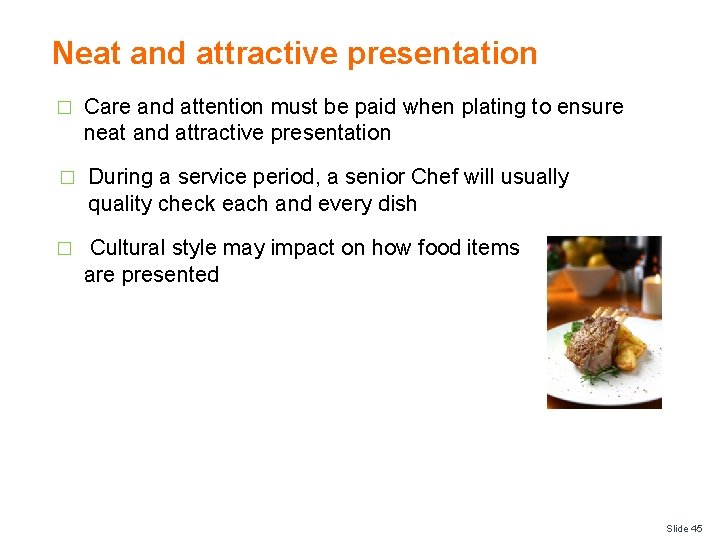 Neat and attractive presentation

□ Care and attention must be paid when plating to ensure neat and attractive presentation

□ During a service period, a senior Chef will usually quality check each and every dish

□ Cultural style may impact on how food items are presented

Slide 45